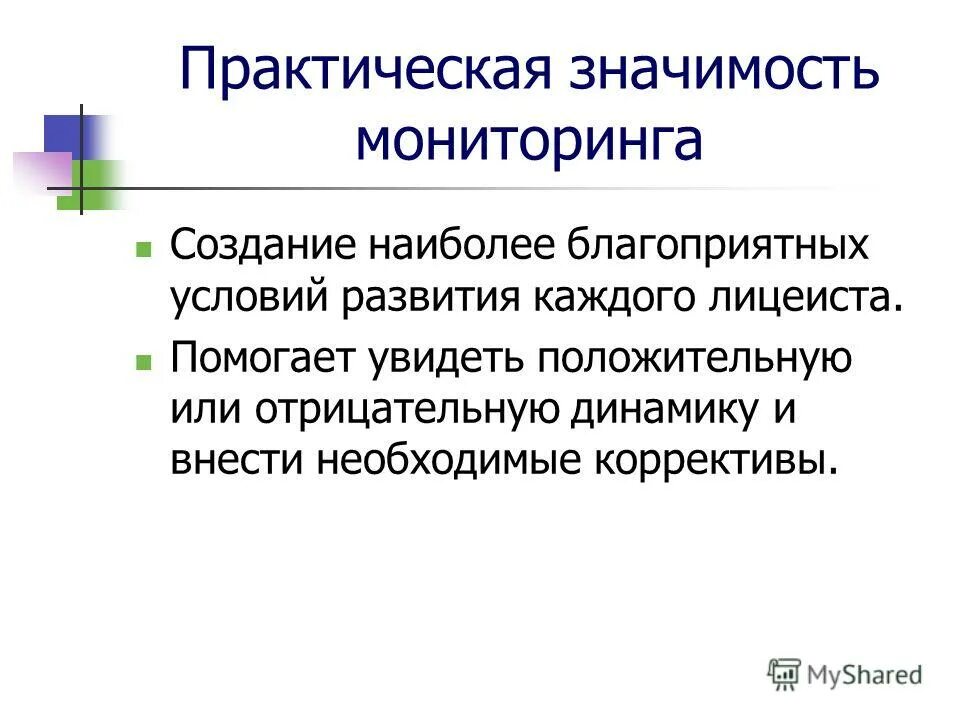 Практическая значимость мониторинга

Создание наиболее благоприятных условий развития каждого лицеиста.

Помогает увидеть положительную или отрицательную динамику и внести необходимые коррективы.

MyShared